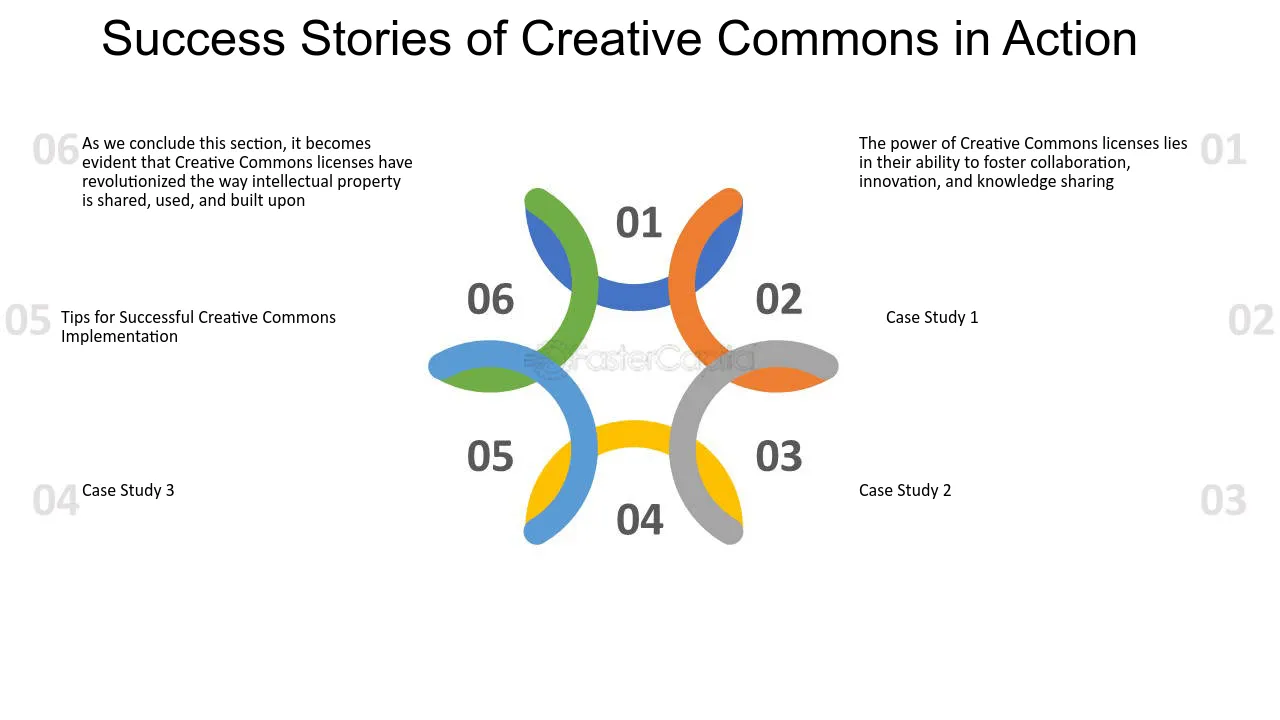 Success Stories of Creative Commons in Action

06 As we conclude this section, it becomes evident that Creative Commons licenses have revolutionized the way intellectual property is shared, used, and built upon

05 Tips for Successful Creative Commons Implementation

04 Case Study 3

01

06

02

05

03

04

The power of Creative Commons licenses lies in their ability to foster collaboration, innovation, and knowledge sharing 01

Case Study 1 02

Case Study 2 03

FasterCapital